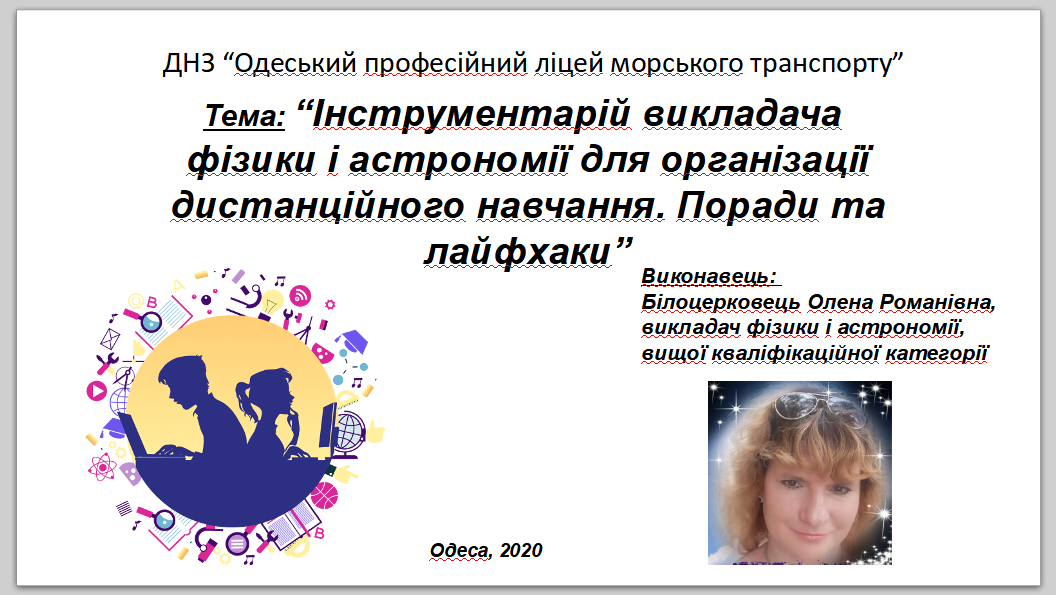 ДНЗ “Одеський професійний ліцей морського транспорту”

Тема: “Інструментарій викладача фізики і астрономії для організації дистанційного навчання. Поради та лайфхаки”

Виконавець:
Білоцерковець Олена Романівна,
викладач фізики і астрономії,
вищої кваліфікаційної категорії

Одеса, 2020